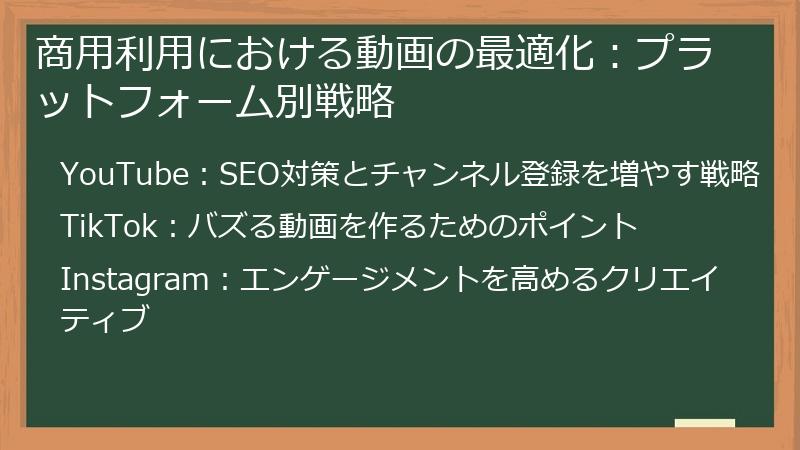 商用利用における動画の最適化：プラットフォーム別戦略

YouTube：SEO対策とチャンネル登録を増やす戦略

TikTok：バズる動画を作るためのポイント

Instagram：エンゲージメントを高めるクリエイティブ